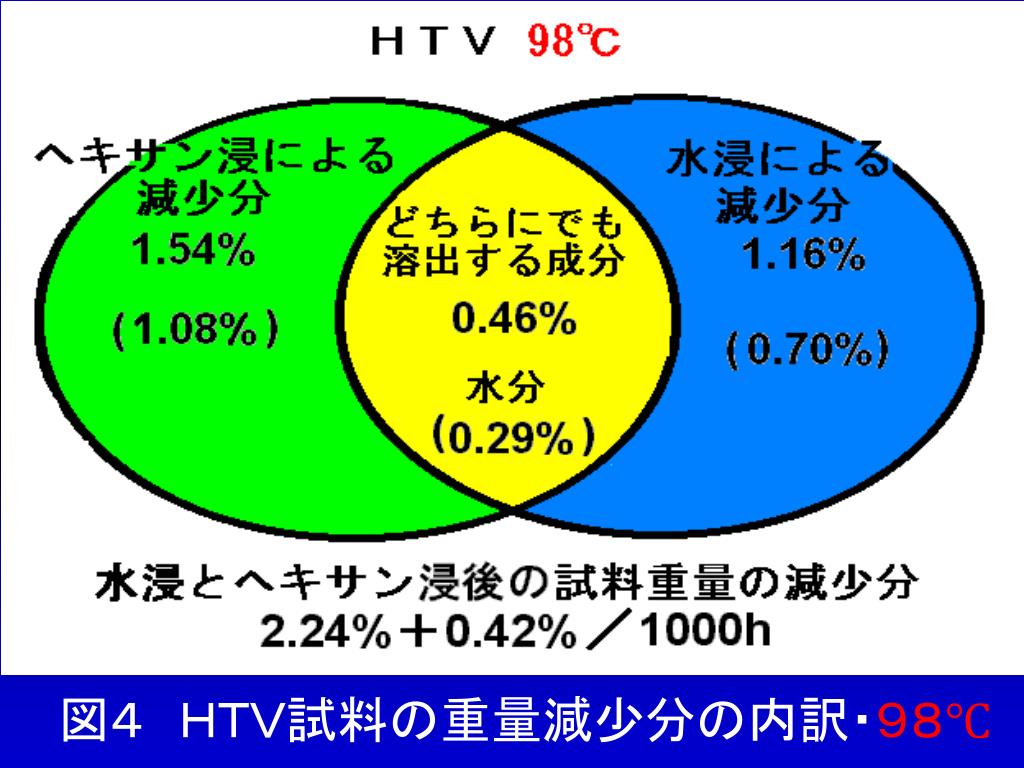 ＨＴＶ 98℃

ヘキサン浸による
減少分
1.54%

（1.08%）

どちらにでも
溶出する成分
0.46%

水分
（0.29%）

水浸による
減少分
1.16%

（0.70%）

水浸とヘキサン浸後の試料重量の減少分
2.24%＋0.42%／1000h

図4　HTV試料の重量減少分の内訳・98℃